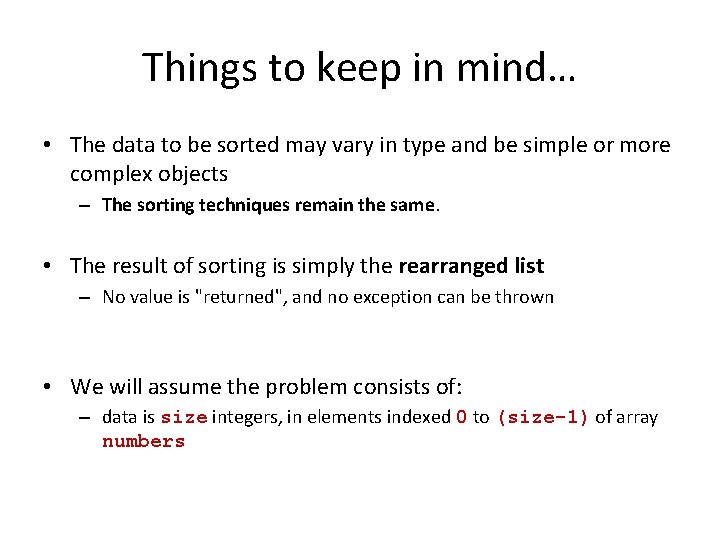 Things to keep in mind…

• The data to be sorted may vary in type and be simple or more complex objects
– The sorting techniques remain the same.

• The result of sorting is simply the rearranged list
– No value is "returned", and no exception can be thrown

• We will assume the problem consists of:
– data is size integers, in elements indexed 0 to (size-1) of array numbers